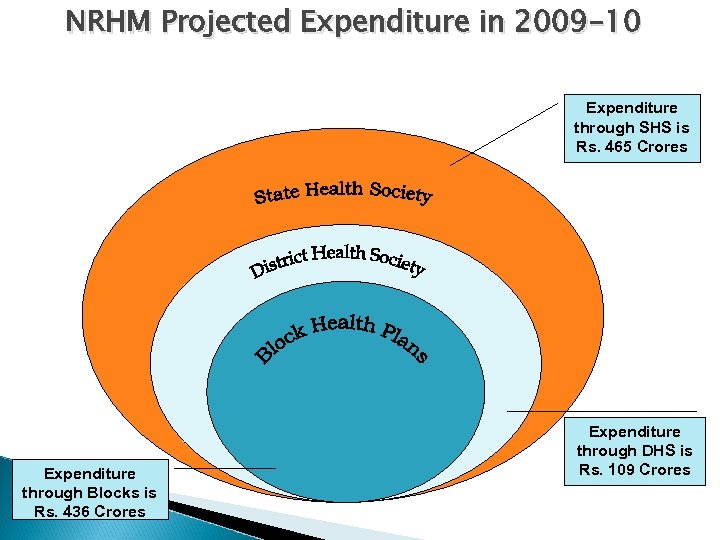 NRHM Projected Expenditure in 2009-10

Expenditure through SHS is Rs. 465 Crores

State Health Society

District Health Society

Block Health Plans

Expenditure through DHS is Rs. 109 Crores

Expenditure through Blocks is Rs. 436 Crores